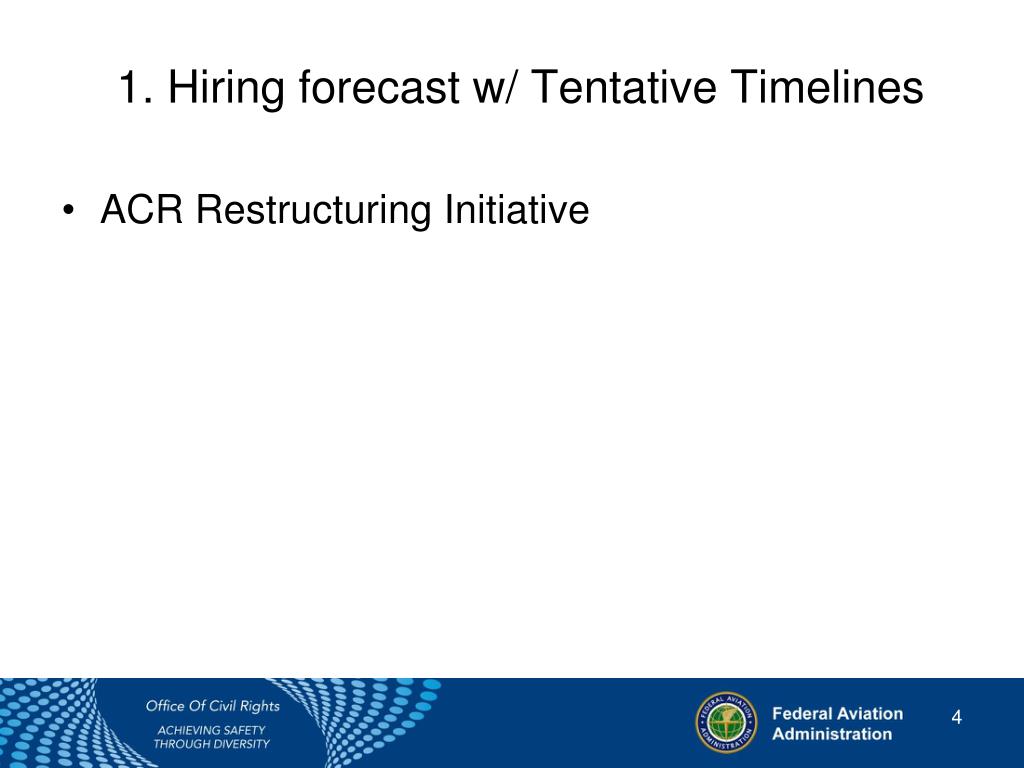 1. Hiring forecast w/ Tentative Timelines

• ACR Restructuring Initiative

Office Of Civil Rights
ACHIEVING SAFETY THROUGH DIVERSITY

FEDERAL AVIATION ADMINISTRATION

Federal Aviation Administration

4